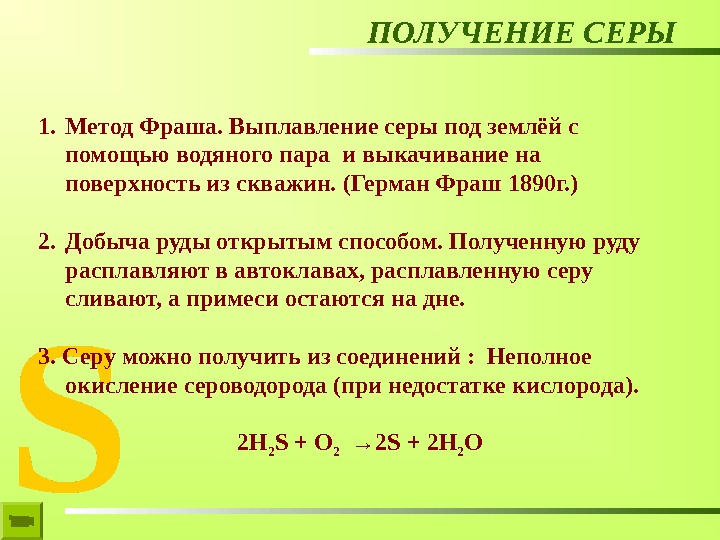 ПОЛУЧЕНИЕ СЕРЫ

1. Метод Фраша. Выплавление серы под землёй с помощью водяного пара и выкачивание на поверхность из скважин. (Герман Фраш 1890г.)

2. Добыча руды открытым способом. Полученную руду расплавляют в автоклавах, расплавленную серу сливают, а примеси остаются на дне.

3. Серу можно получить из соединений : Неполное окисление сероводорода (при недостатке кислорода).

$2H_2S + O_2 \rightarrow 2S + 2H_2O$

S